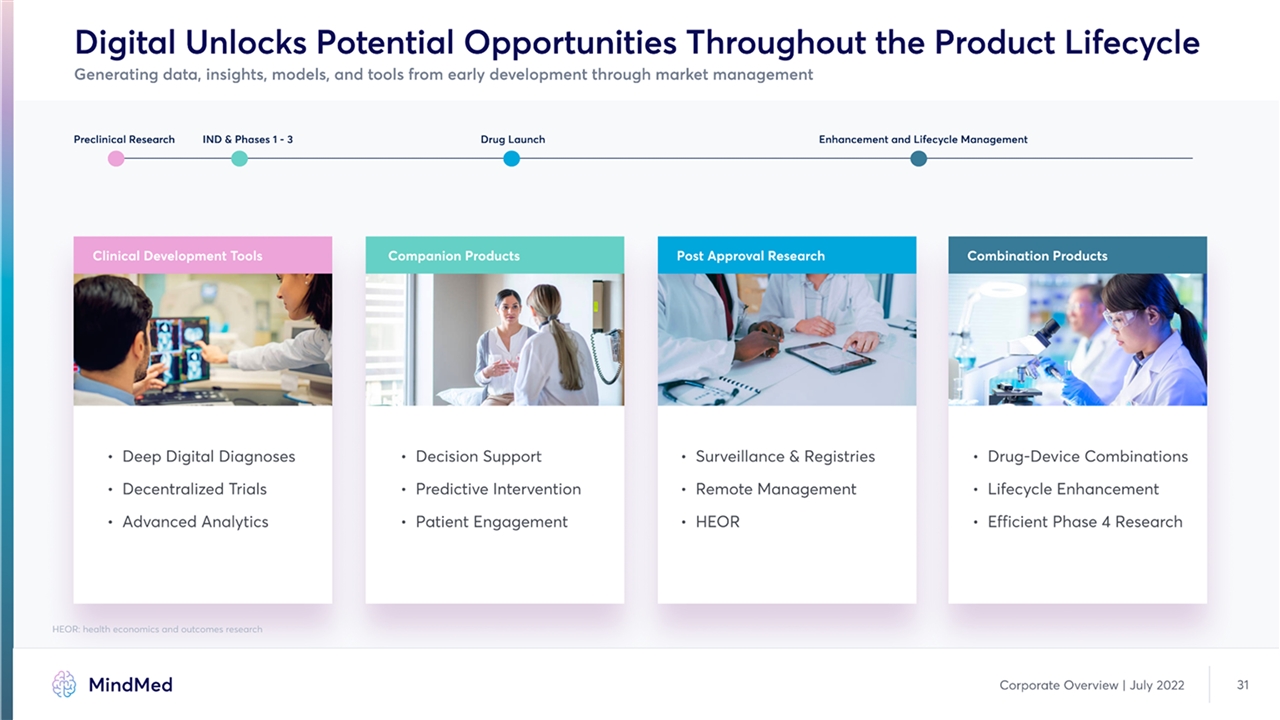 Digital Unlocks Potential Opportunities Throughout the Product Lifecycle
Generating data, insights, models, and tools from early development through market management

Preclinical Research
IND & Phases 1 - 3
Drug Launch
Enhancement and Lifecycle Management

Clinical Development Tools
• Deep Digital Diagnoses
• Decentralized Trials
• Advanced Analytics

Companion Products
• Decision Support
• Predictive Intervention
• Patient Engagement

Post Approval Research
• Surveillance & Registries
• Remote Management
• HEOR

Combination Products
• Drug-Device Combinations
• Lifecycle Enhancement
• Efficient Phase 4 Research

HEOR: health economics and outcomes research

MindMed

Corporate Overview | July 2022

31